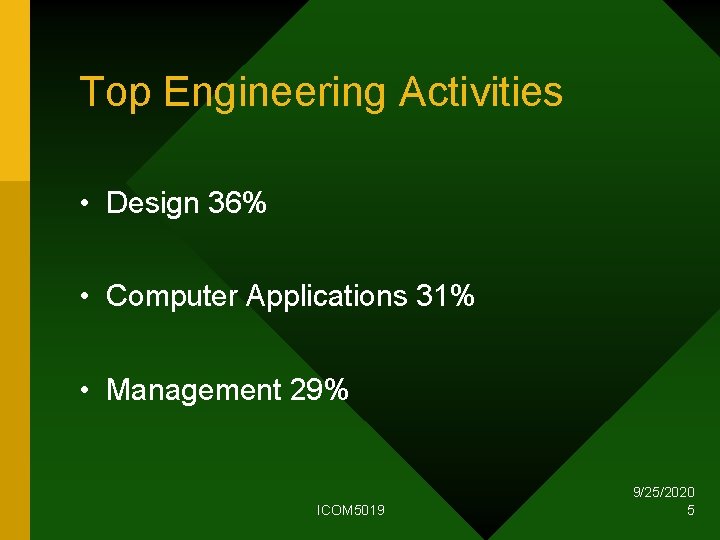 Top Engineering Activities

• Design 36%

• Computer Applications 31%

• Management 29%

ICOM5019

9/25/2020
5